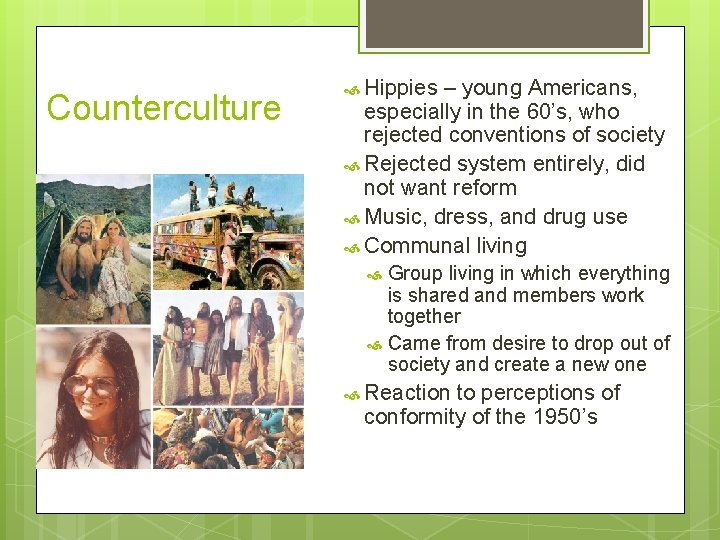 Counterculture

Hippies – young Americans, especially in the 60's, who rejected conventions of society

Rejected system entirely, did not want reform

Music, dress, and drug use

Communal living

Group living in which everything is shared and members work together

Came from desire to drop out of society and create a new one

Reaction to perceptions of conformity of the 1950's